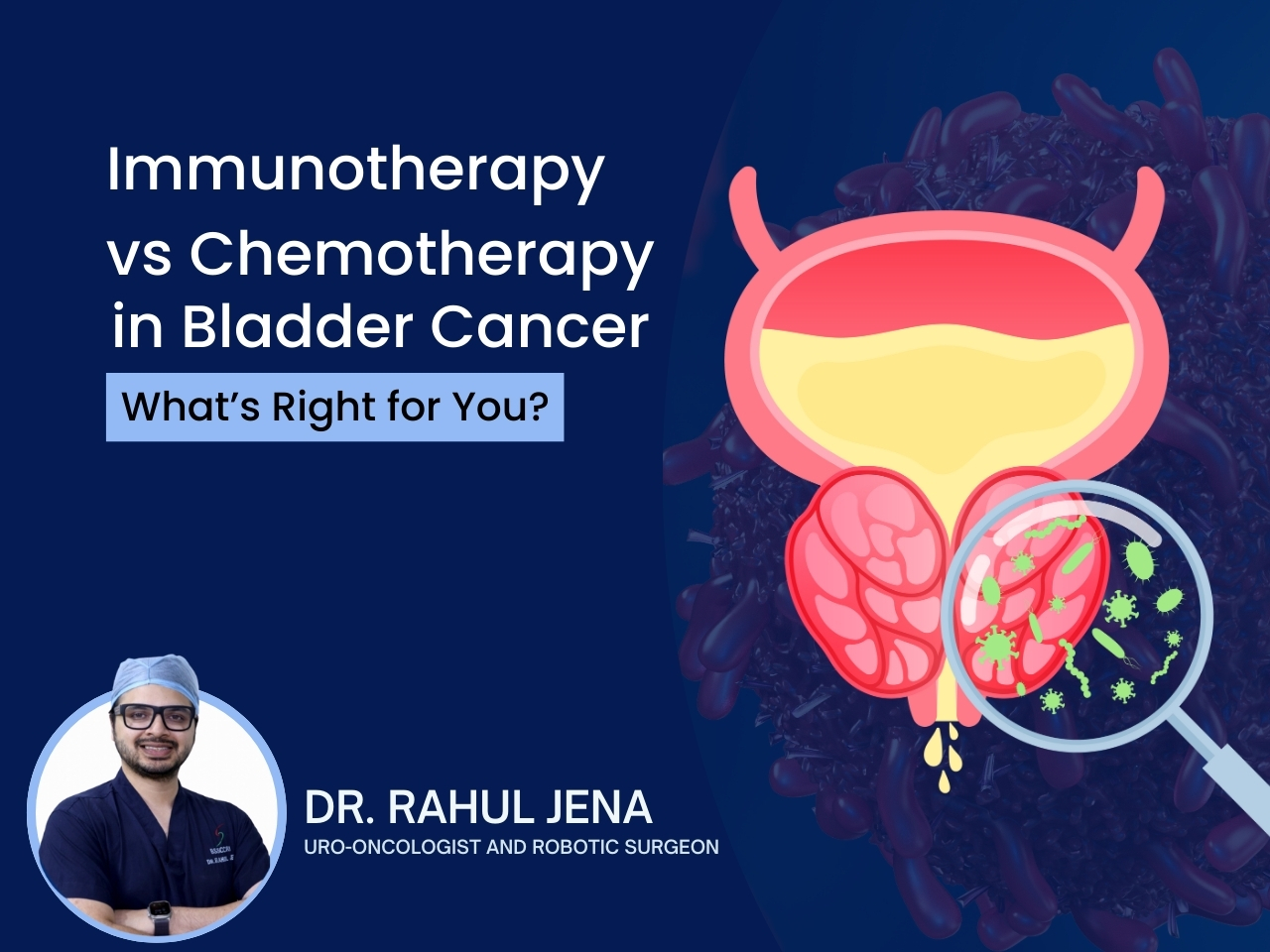 Immunotherapy vs Chemotherapy in Bladder Cancer

What's Right for You?

DR. RAHUL JENA
URO-ONCOLOGIST AND ROBOTIC SURGEON